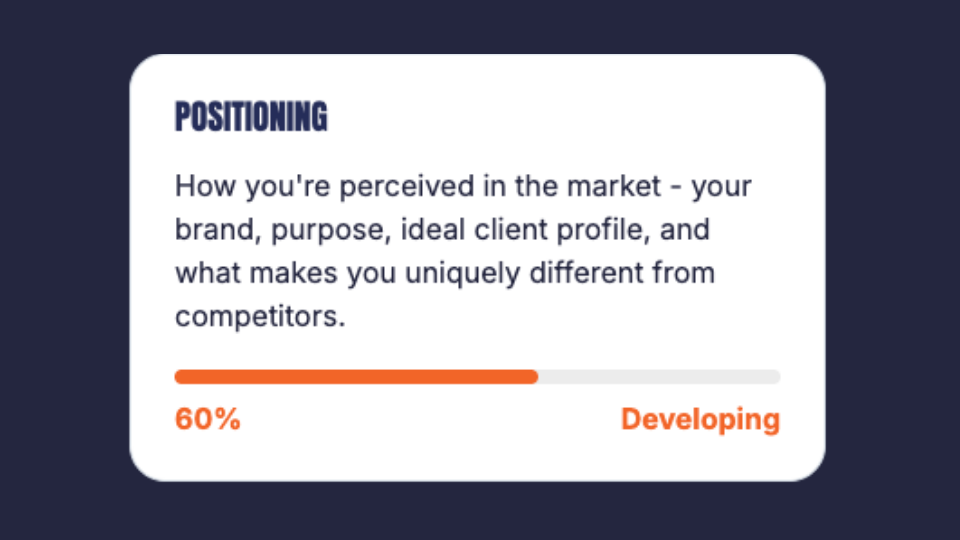 POSITIONING

How you're perceived in the market - your brand, purpose, ideal client profile, and what makes you uniquely different from competitors.

60%

Developing